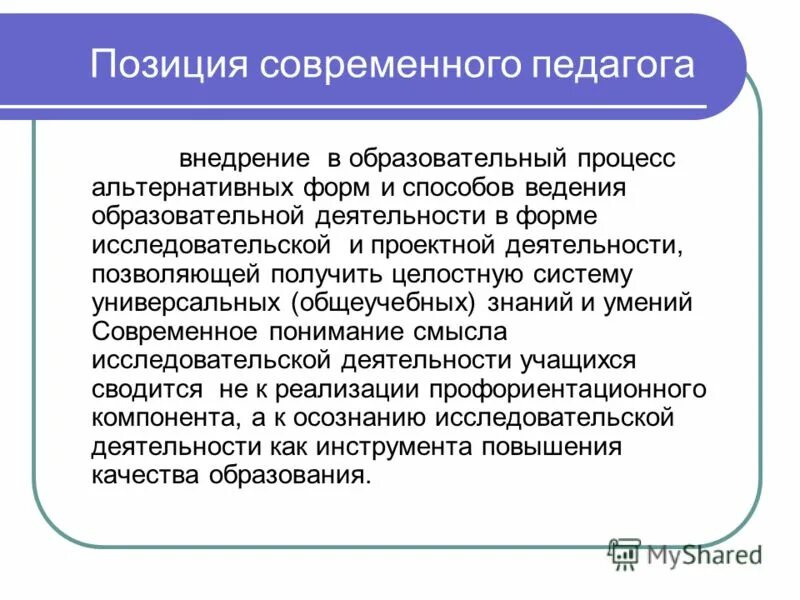 Позиция современного педагога

внедрение в образовательный процесс альтернативных форм и способов ведения образовательной деятельности в форме исследовательской и проектной деятельности, позволяющей получить целостную систему универсальных (общеучебных) знаний и умений Современное понимание смысла исследовательской деятельности учащихся сводится не к реализации профориентационного компонента, а к осознанию исследовательской деятельности как инструмента повышения качества образования.

MyShared